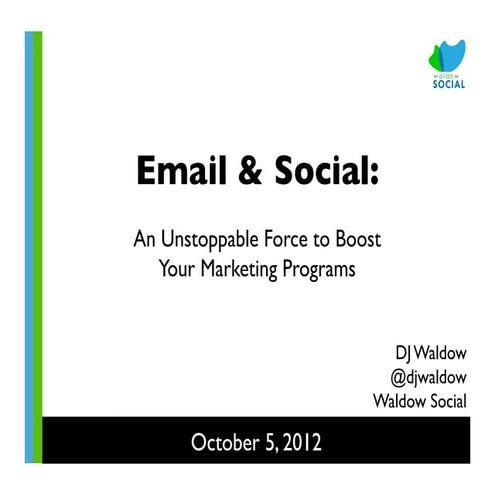 waldow
SOCIAL

Email & Social:

An Unstoppable Force to Boost Your Marketing Programs

DJ Waldow
@djwaldow
Waldow Social

October 5, 2012